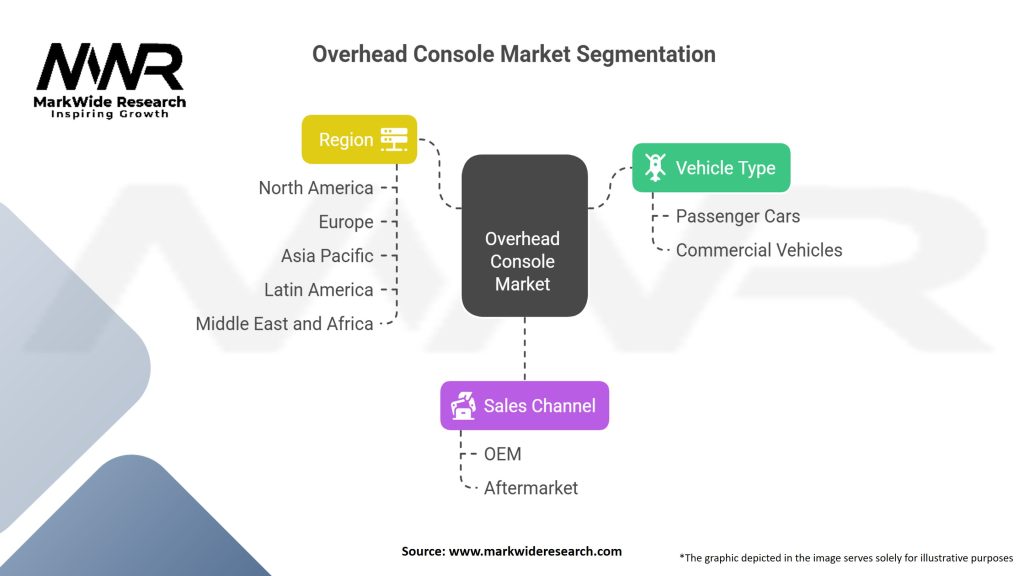 MWR
MarkWide Research
Inspiring Growth

Overhead Console Market Segmentation

Region
North America
Europe
Asia Pacific
Latin America
Middle East and Africa

Overhead Console Market

Vehicle Type
Passenger Cars
Commercial Vehicles

Sales Channel
OEM
Aftermarket

Source: www.markwideresearch.com

*The graphic depicted in the image serves solely for illustrative purposes